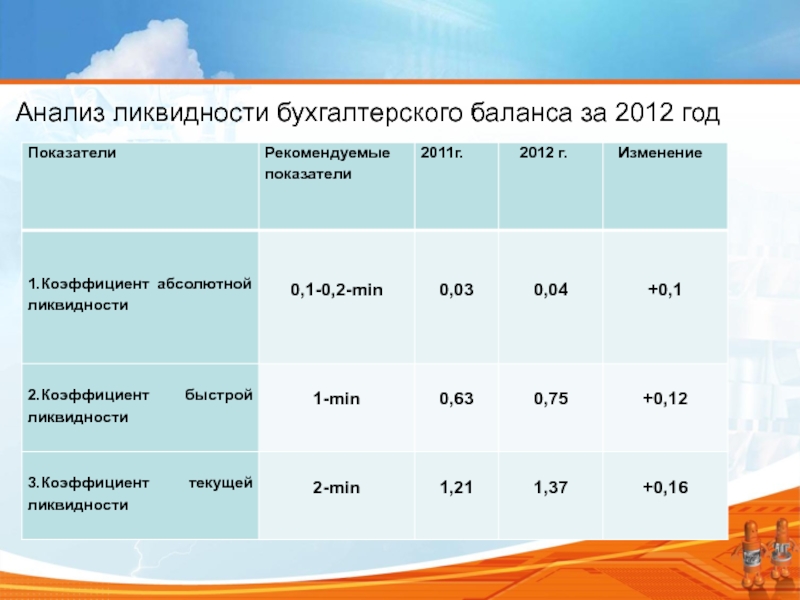 Анализ ликвидности бухгалтерского баланса за 2012 год

| Показатели | Рекомендуемые показатели | 2011г. | 2012 г. | Изменение |
|---|---|---|---|---|
| 1.Коэффициент абсолютной ликвидности | 0,1-0,2-min | 0,03 | 0,04 | +0,1 |
| 2.Коэффициент быстрой ликвидности | 1-min | 0,63 | 0,75 | +0,12 |
| 3.Коэффициент текущей ликвидности | 2-min | 1,21 | 1,37 | +0,16 |